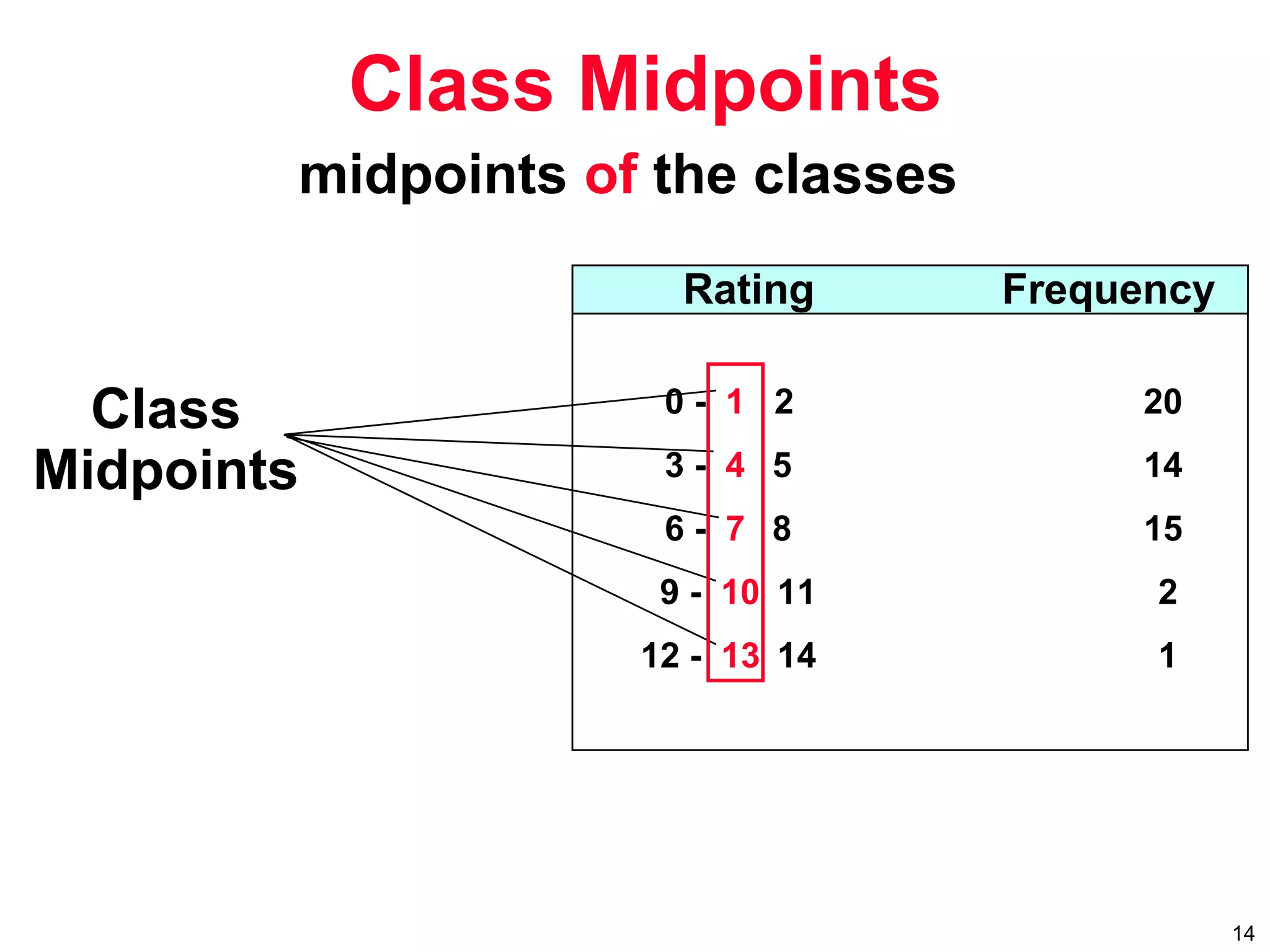 Class Midpoints

midpoints of the classes

Class Midpoints

| Rating | Frequency |
|---|---|
| 0 - 1 2 | 20 |
| 3 - 4 5 | 14 |
| 6 - 7 8 | 15 |
| 9 - 10 11 | 2 |
| 12 - 13 14 | 1 |

14